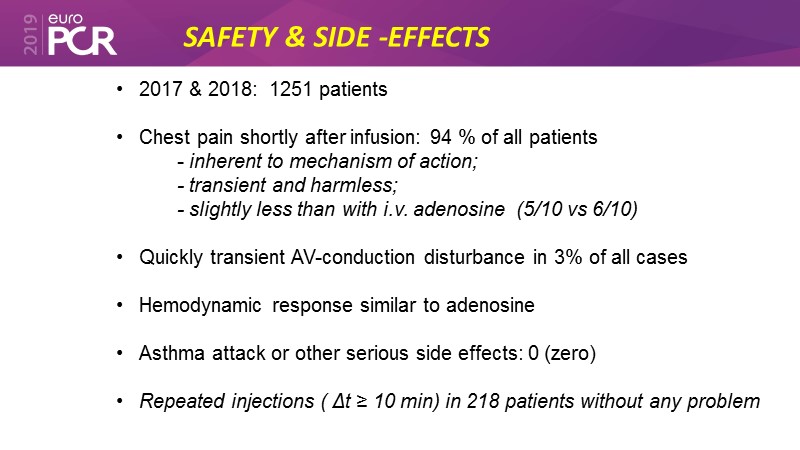 2019 euro PCR

SAFETY & SIDE -EFFECTS

• 2017 & 2018: 1251 patients

• Chest pain shortly after infusion: 94 % of all patients
- inherent to mechanism of action;
- transient and harmless;
- slightly less than with i.v. adenosine (5/10 vs 6/10)

• Quickly transient AV-conduction disturbance in 3% of all cases

• Hemodynamic response similar to adenosine

• Asthma attack or other serious side effects: 0 (zero)

• Repeated injections ( $\Delta t \geq 10$ min) in 218 patients without any problem